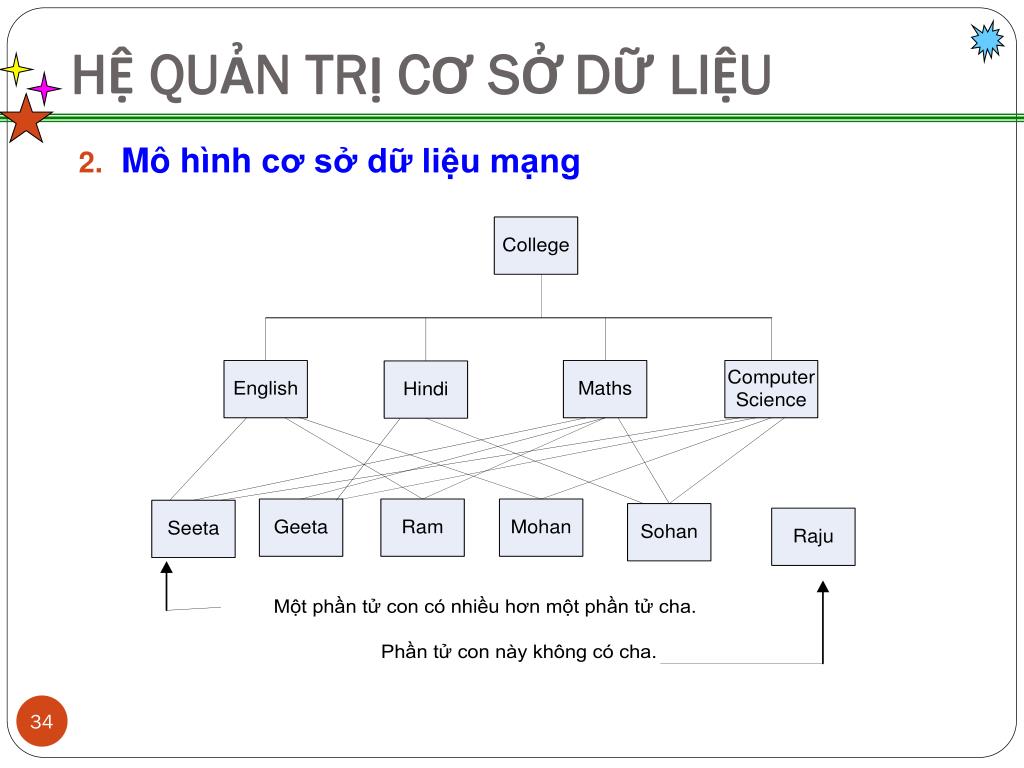 HỆ QUẢN TRỊ CƠ SỞ DỮ LIỆU

2. Mô hình cơ sở dữ liệu mạng

College

English

Hindi

Maths

Computer Science

Seeta

Geeta

Ram

Mohan

Sohan

Raju

Một phần tử con có nhiều hơn một phần tử cha.

Phần tử con này không có cha.

34